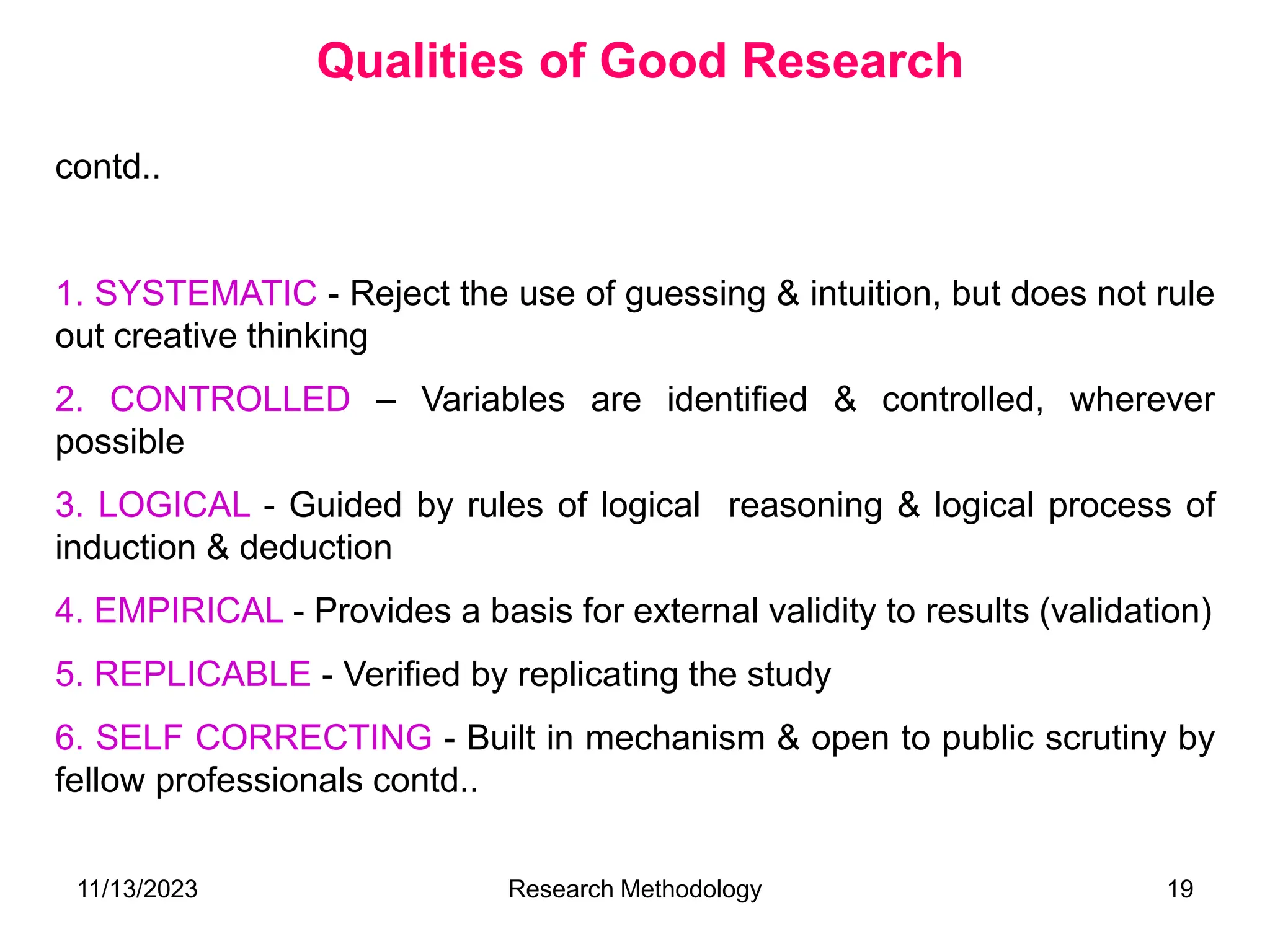 Qualities of Good Research

contd..

1. SYSTEMATIC - Reject the use of guessing & intuition, but does not rule out creative thinking

2. CONTROLLED – Variables are identified & controlled, wherever possible

3. LOGICAL - Guided by rules of logical reasoning & logical process of induction & deduction

4. EMPIRICAL - Provides a basis for external validity to results (validation)

5. REPLICABLE - Verified by replicating the study

6. SELF CORRECTING - Built in mechanism & open to public scrutiny by fellow professionals contd..

11/13/2023 Research Methodology 19